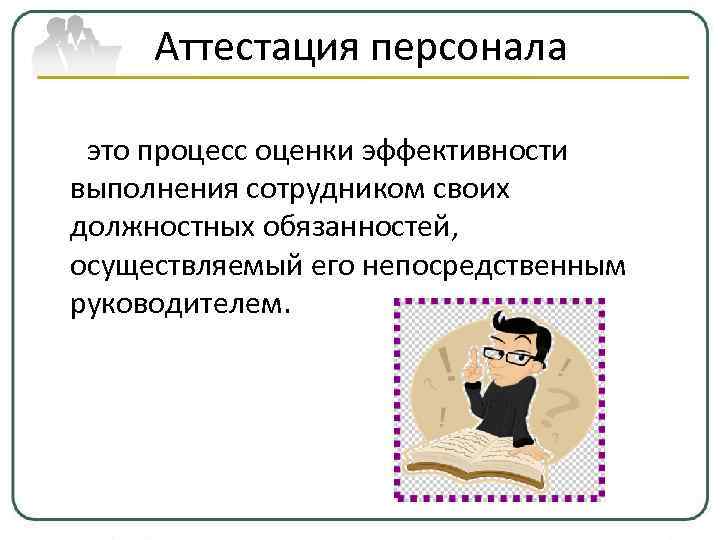 Аттестация персонала

это процесс оценки эффективности выполнения сотрудником своих должностных обязанностей, осуществляемый его непосредственным руководителем.